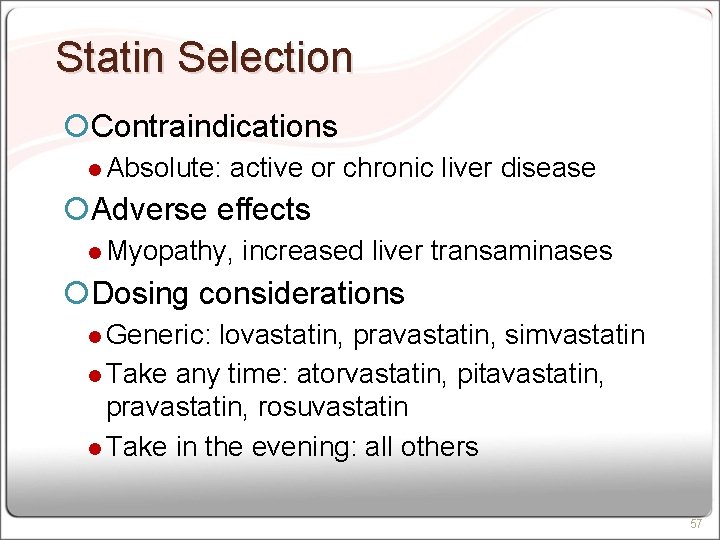 Statin Selection

Contraindications

Absolute: active or chronic liver disease

Adverse effects

Myopathy, increased liver transaminases

Dosing considerations

Generic: lovastatin, pravastatin, simvastatin

Take any time: atorvastatin, pitavastatin, pravastatin, rosuvastatin

Take in the evening: all others

57